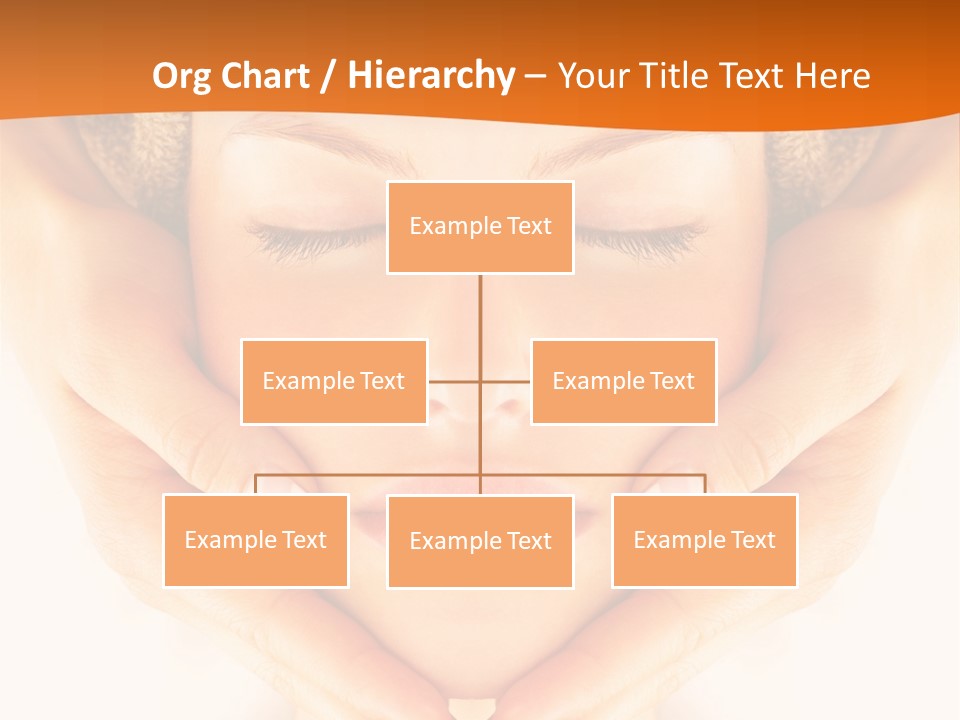 Org Chart / Hierarchy – Your Title Text Here

Example Text

Example Text

Example Text

Example Text

Example Text

Example Text